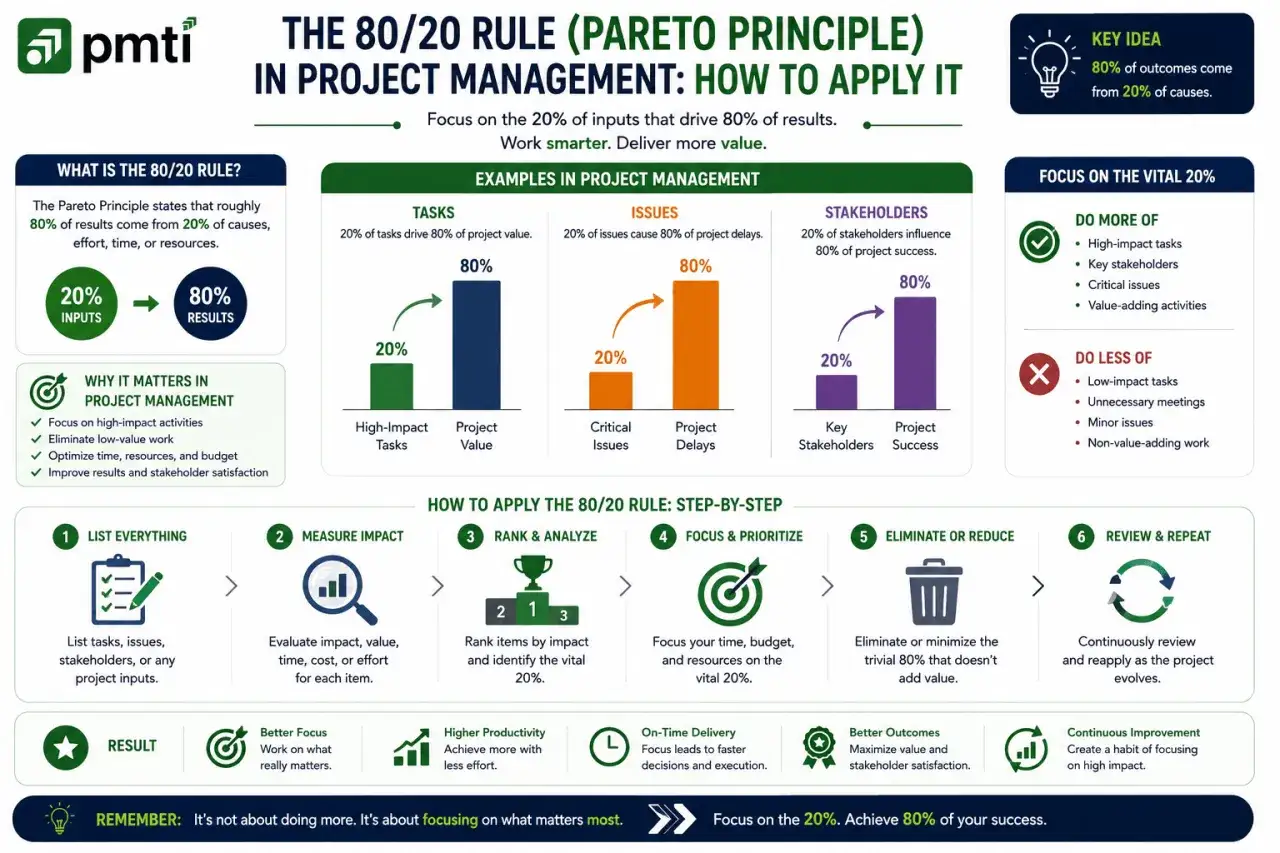 pmti

THE 80/20 RULE (PARETO PRINCIPLE) IN PROJECT MANAGEMENT: HOW TO APPLY IT

Focus on the 20% of inputs that drive 80% of results. Work smarter. Deliver more value.

KEY IDEA
80% of outcomes come from 20% of causes.

WHAT IS THE 80/20 RULE?
The Pareto Principle states that roughly 80% of results come from 20% of causes, effort, time, or resources.

20% INPUTS
80% RESULTS

WHY IT MATTERS IN PROJECT MANAGEMENT
Focus on high-impact activities
Eliminate low-value work
Optimize time, resources, and budget
Improve results and stakeholder satisfaction

EXAMPLES IN PROJECT MANAGEMENT

TASKS
20% of tasks drive 80% of project value.
20%
80%
High-Impact Tasks
Project Value

ISSUES
20% of issues cause 80% of project delays.
20%
80%
Critical Issues
Project Delays

STAKEHOLDERS
20% of stakeholders influence 80% of project success.
20%
80%
Key Stakeholders
Project Success

FOCUS ON THE VITAL 20%

DO MORE OF
High-impact tasks
Key stakeholders
Critical issues
Value-adding activities

DO LESS OF
Low-impact tasks
Unnecessary meetings
Minor issues
Non-value-adding work

HOW TO APPLY THE 80/20 RULE: STEP-BY-STEP

1 LIST EVERYTHING
List tasks, issues, stakeholders, or any project inputs.

2 MEASURE IMPACT
Evaluate impact, value, time, cost, or effort for each item.

3 RANK & ANALYZE
2 1 3
Rank items by impact and identify the vital 20%.

4 FOCUS & PRIORITIZE
Focus your time, budget, and resources on the vital 20%.

5 ELIMINATE OR REDUCE
Eliminate or minimize the trivial 80% that doesn't add value.

6 REVIEW & REPEAT
Continuously review and reapply as the project evolves.

RESULT

Better Focus
Work on what really matters.

Higher Productivity
Achieve more with less effort.

On-Time Delivery
Focus leads to faster decisions and execution.

Better Outcomes
Maximize value and stakeholder satisfaction.

Continuous Improvement
Create a habit of focusing on high impact.

REMEMBER: It's not about doing more. It's about focusing on what matters most.

Focus on the 20%. Achieve 80% of your success.